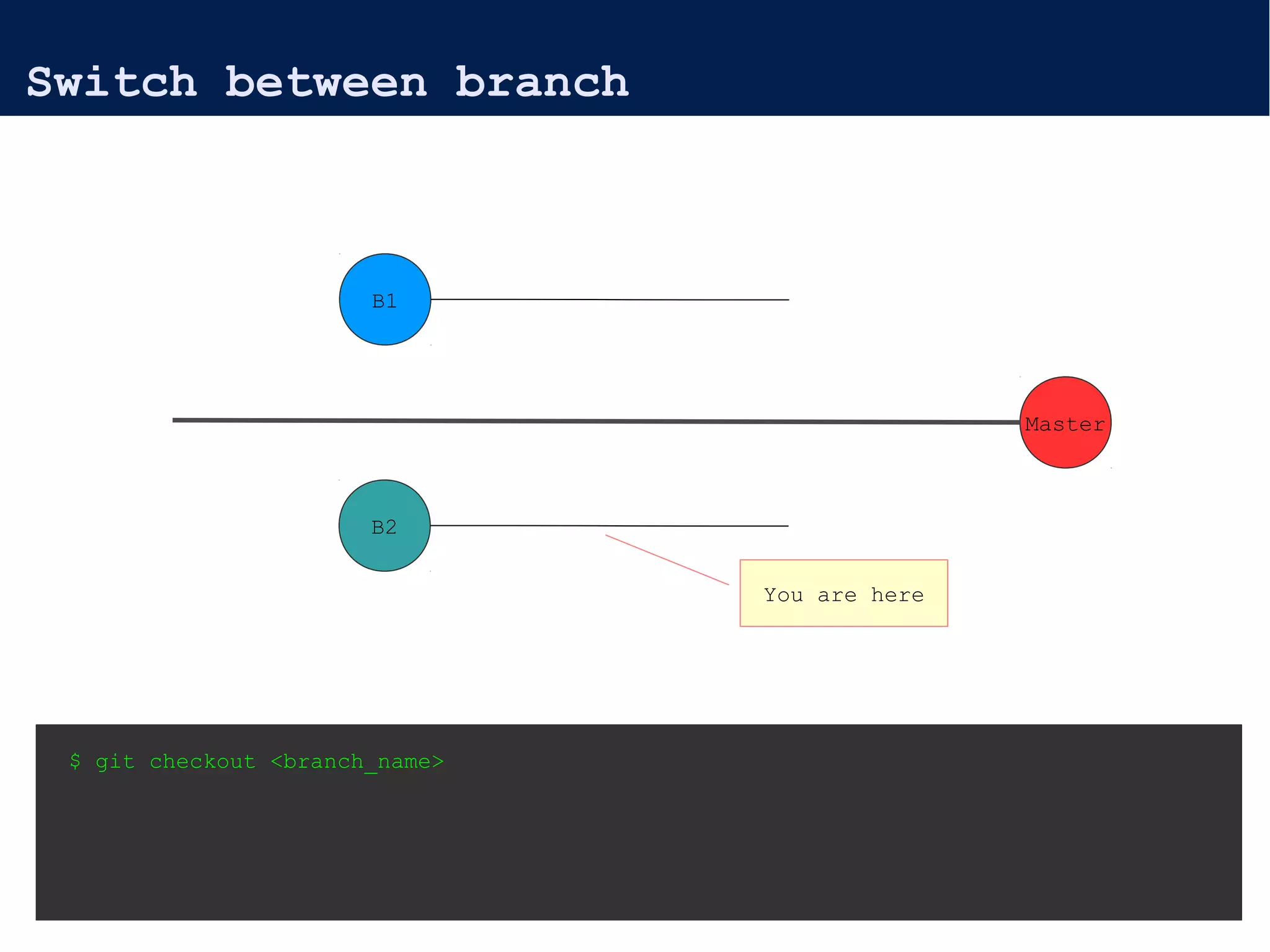 Switch between branch

B1

Master

B2

You are here

$ git checkout <branch_name>